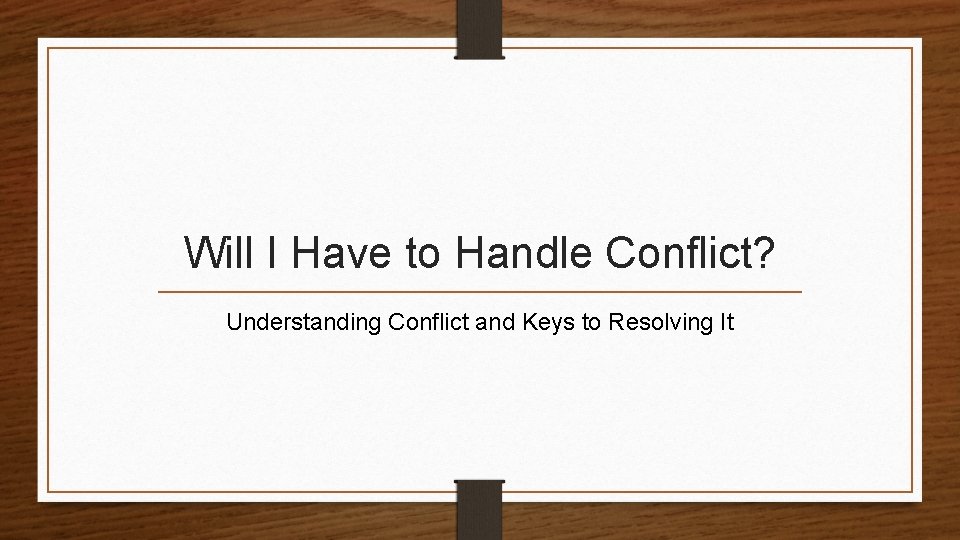 Will I Have to Handle Conflict?

Understanding Conflict and Keys to Resolving It